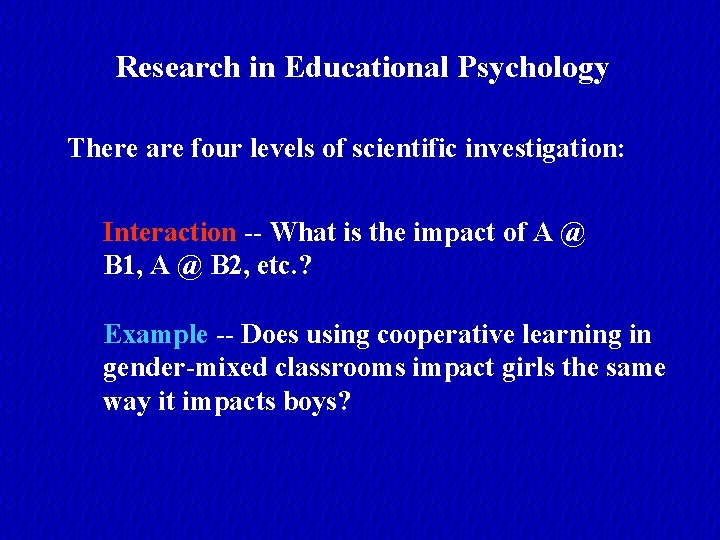 Research in Educational Psychology

There are four levels of scientific investigation:

Interaction -- What is the impact of A @ B1, A @ B2, etc.?

Example -- Does using cooperative learning in gender-mixed classrooms impact girls the same way it impacts boys?